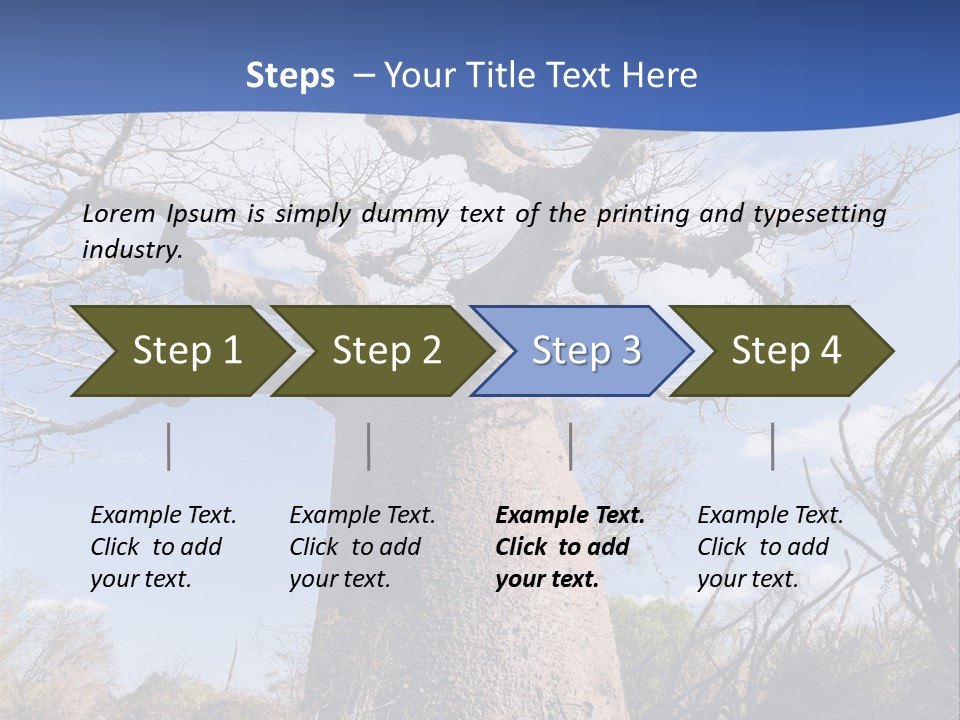 Steps – Your Title Text Here

Lorem Ipsum is simply dummy text of the printing and typesetting industry.

Step 1

Step 2

Step 3

Step 4

Example Text. Click to add your text.

Example Text. Click to add your text.

Example Text. Click to add your text.

Example Text. Click to add your text.